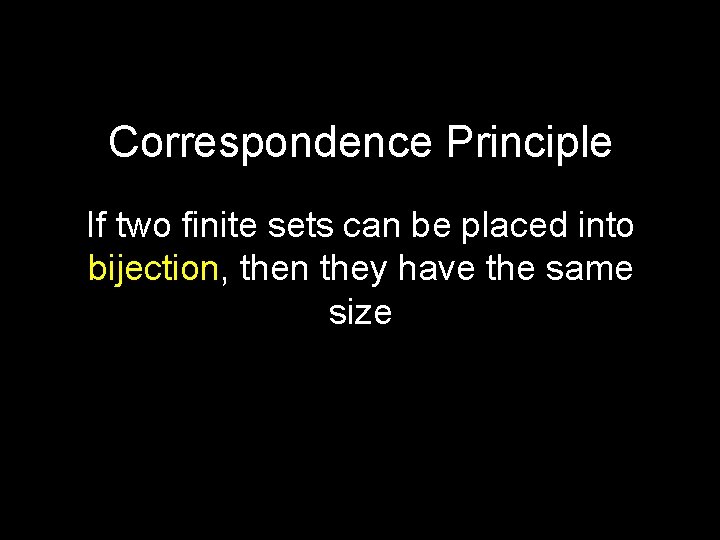 Correspondence Principle

If two finite sets can be placed into bijection, then they have the same size